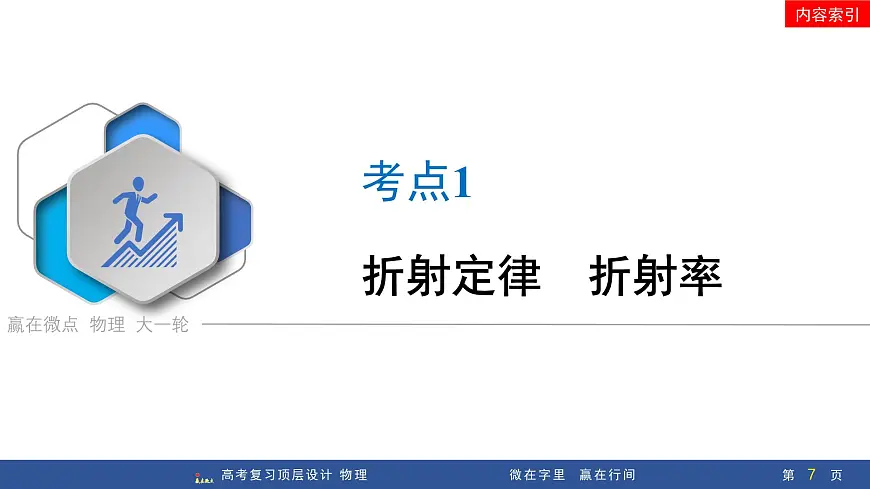 内容索引

考点1

折射定律　折射率

赢在微点　物理　大一轮

高考复习顶层设计　物理　　微在字里　赢在行间　　第 7 页